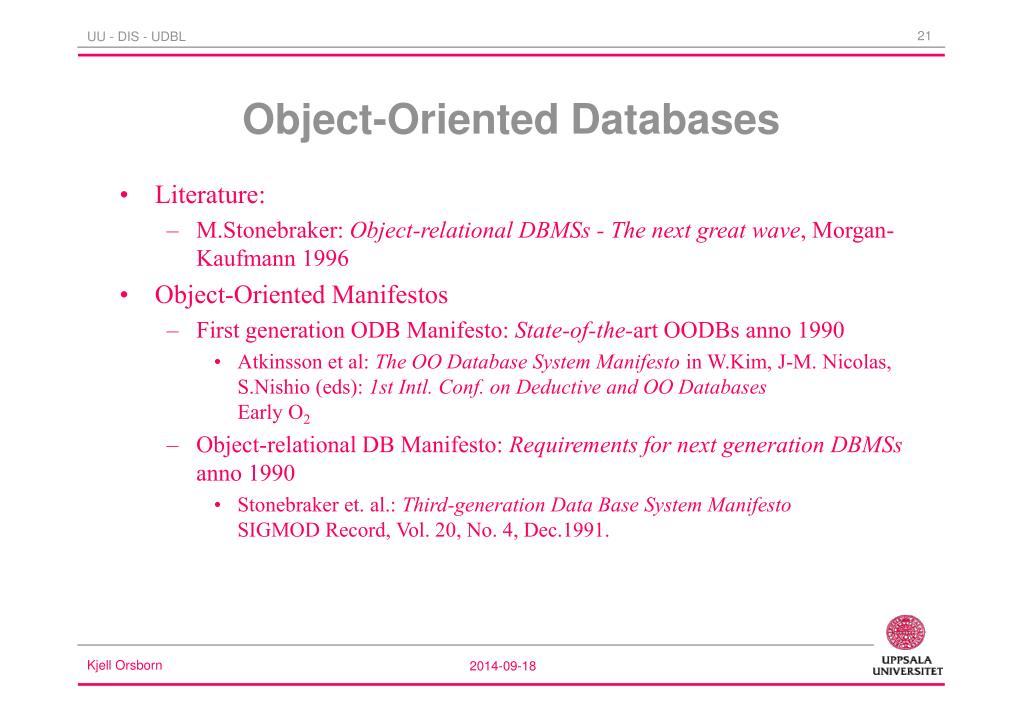 UU - DIS - UDBL

21

Object-Oriented Databases

• Literature:
– M.Stonebraker: Object-relational DBMSs - The next great wave, Morgan-Kaufmann 1996

• Object-Oriented Manifestos
– First generation ODB Manifesto: State-of-the-art OODBs anno 1990
• Atkinsson et al: The OO Database System Manifesto in W.Kim, J-M. Nicolas, S.Nishio (eds): 1st Intl. Conf. on Deductive and OO Databases
Early $O_2$
– Object-relational DB Manifesto: Requirements for next generation DBMSs anno 1990
• Stonebraker et. al.: Third-generation Data Base System Manifesto
SIGMOD Record, Vol. 20, No. 4, Dec.1991.

Kjell Orsborn

2014-09-18

UPPSALA UNIVERSITET